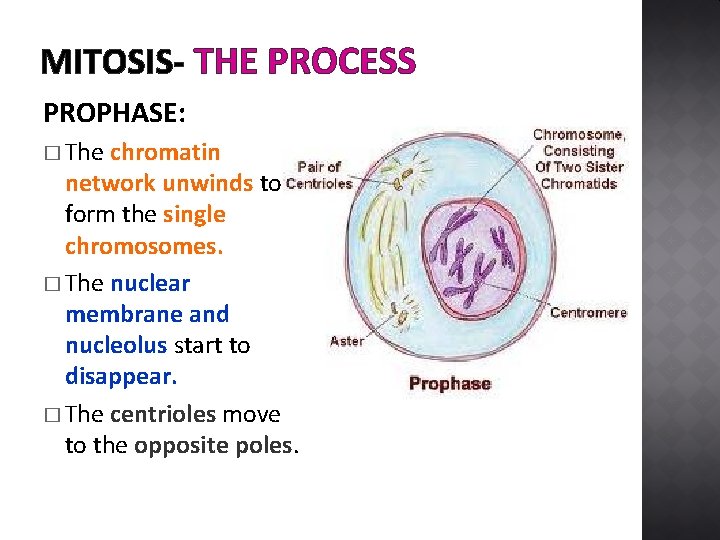 MITOSIS- THE PROCESS

PROPHASE:

□ The chromatin network unwinds to form the single chromosomes.

□ The nuclear membrane and nucleolus start to disappear.

□ The centrioles move to the opposite poles.

Pair of Centrioles

Chromosome, Consisting Of Two Sister Chromatids

Centromere

Aster

Prophase